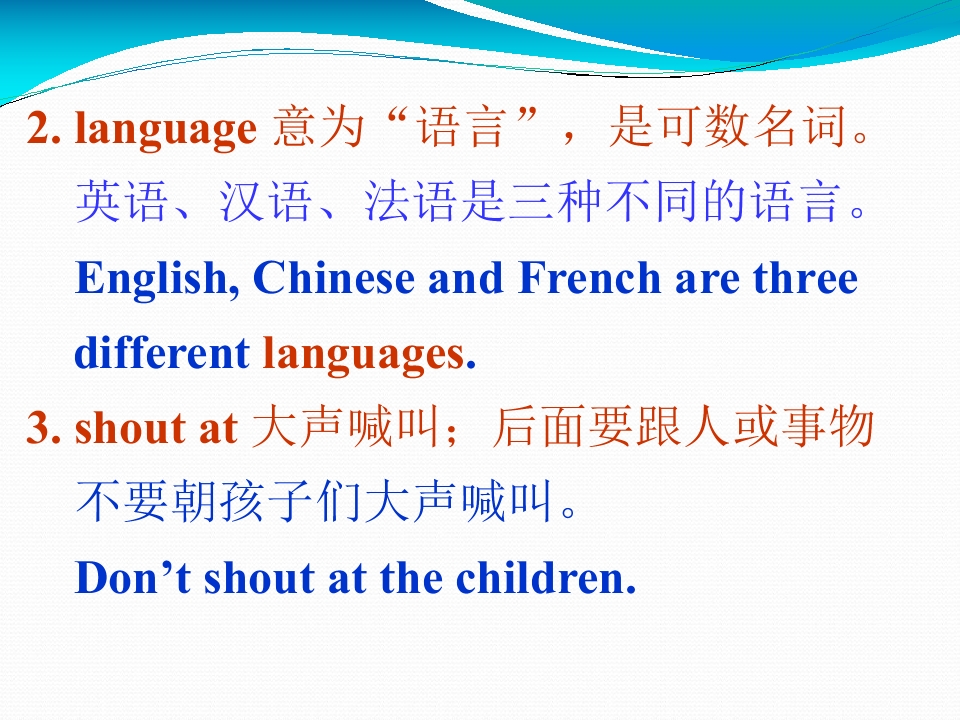 2. language 意为“语言”，是可数名词。

英语、汉语、法语是三种不同的语言。

English, Chinese and French are three different languages.

3. shout at 大声喊叫；后面要跟人或事物

不要朝孩子们大声喊叫。

Don’t shout at the children.